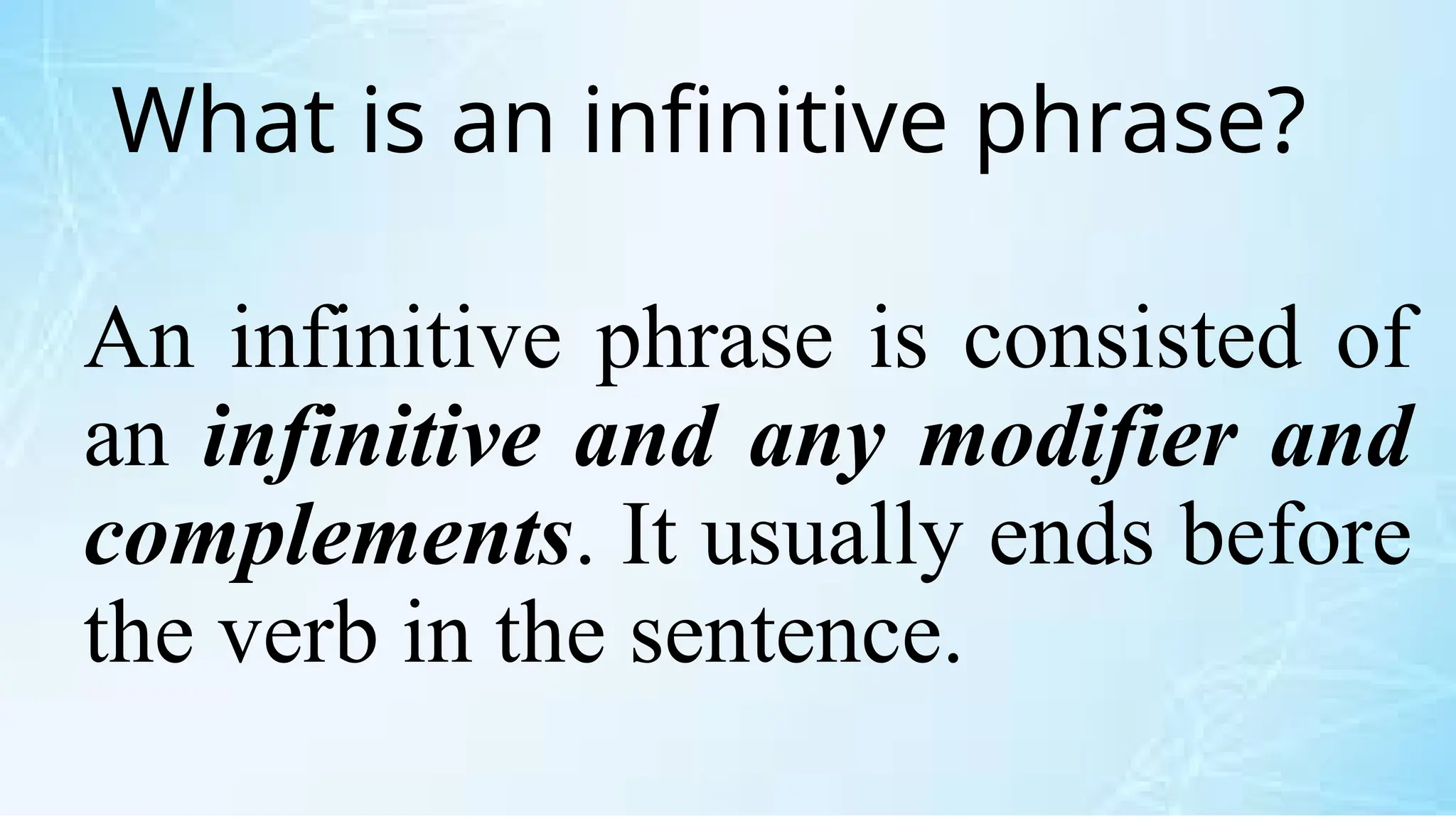 What is an infinitive phrase?

An infinitive phrase is consisted of an infinitive and any modifier and complements. It usually ends before the verb in the sentence.